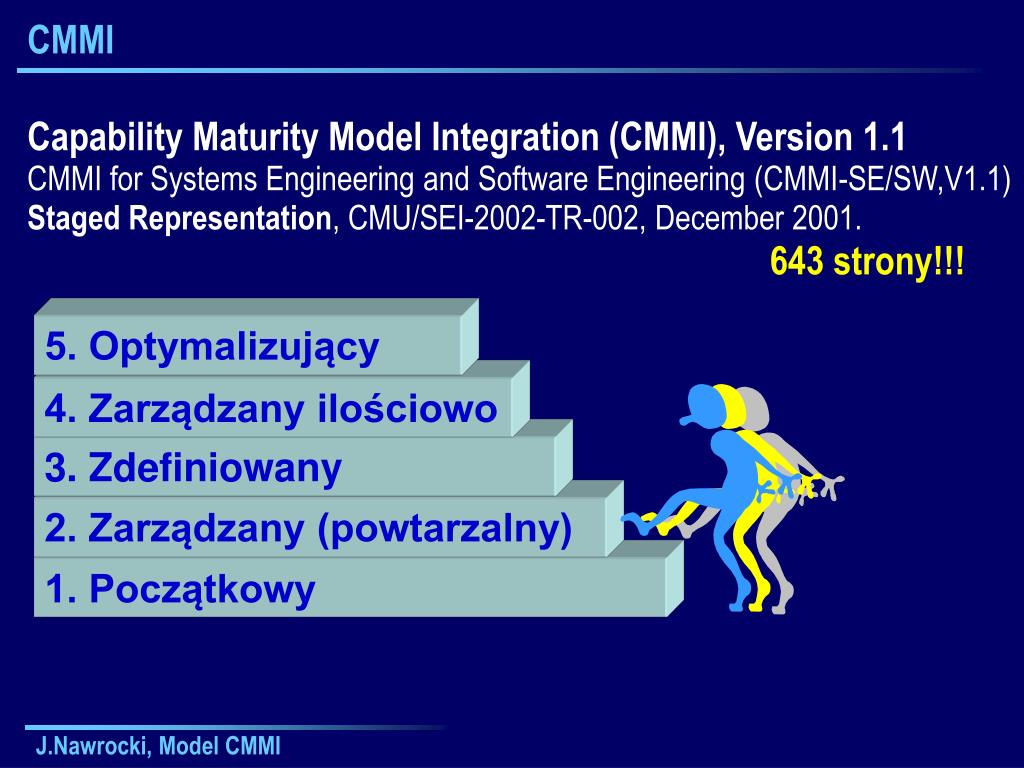 CMMI

Capability Maturity Model Integration (CMMI), Version 1.1
CMMI for Systems Engineering and Software Engineering (CMMI-SE/SW,V1.1)
Staged Representation, CMU/SEI-2002-TR-002, December 2001.

643 strony!!!

5. Optymalizujący
4. Zarządzany ilościowo
3. Zdefiniowany
2. Zarządzany (powtarzalny)
1. Początkowy

J.Nawrocki, Model CMMI